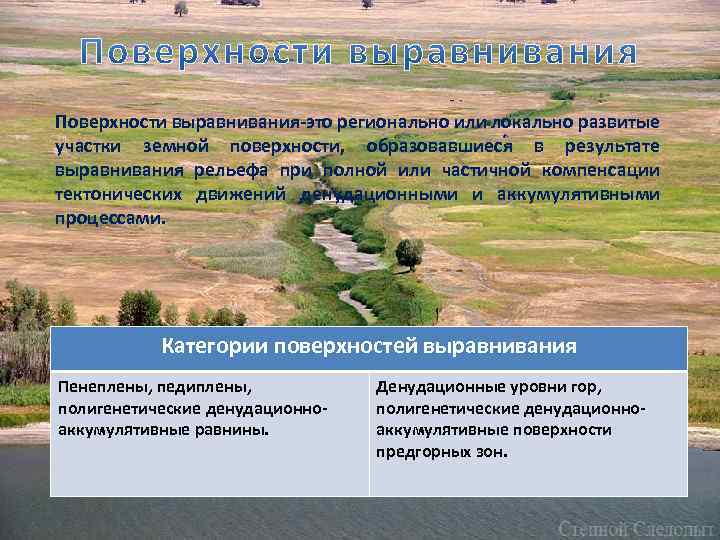 Поверхности выравнивания

Поверхности выравнивания-это регионально или локально развитые участки земной поверхности, образовавшиеся в результате выравнивания рельефа при полной или частичной компенсации тектонических движений денудационными и аккумулятивными процессами.

| Категории поверхностей выравнивания | |
|---|---|
| Пенеплены, педиплены, полигенетические денудационно-аккумулятивные равнины. | Денудационные уровни гор, полигенетические денудационно-аккумулятивные поверхности предгорных зон. |

Степной Следопыт